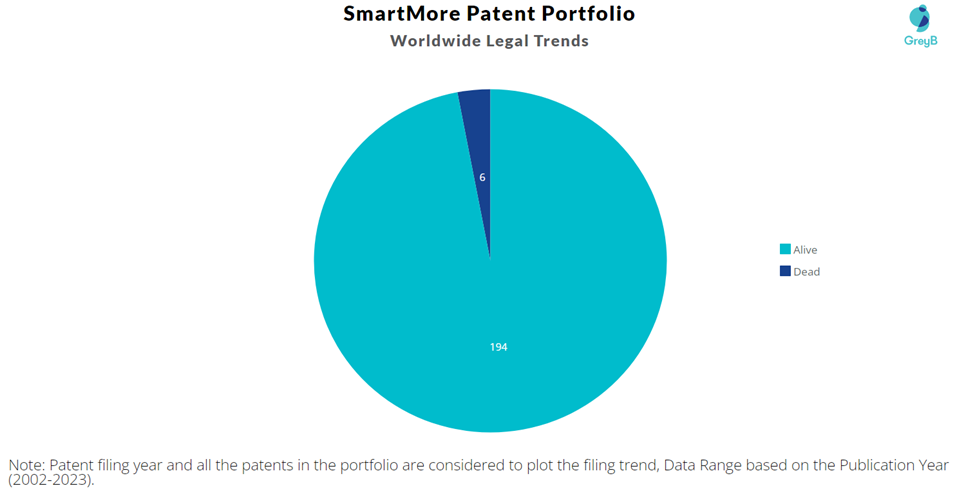 SmartMore Patent Portfolio

Worldwide Legal Trends

GreyB

6

194

Alive

Dead

Note: Patent filing year and all the patents in the portfolio are considered to plot the filing trend, Data Range based on the Publication Year (2002-2023).